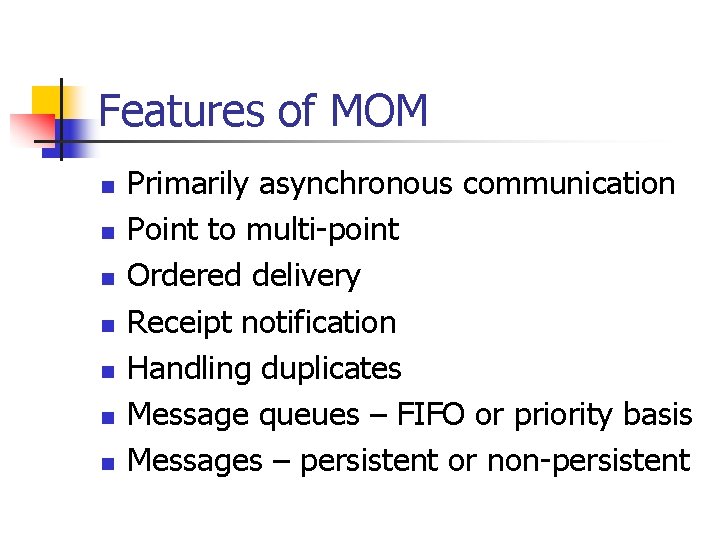 Features of MOM

- Primarily asynchronous communication
- Point to multi-point
- Ordered delivery
- Receipt notification
- Handling duplicates
- Message queues – FIFO or priority basis
- Messages – persistent or non-persistent